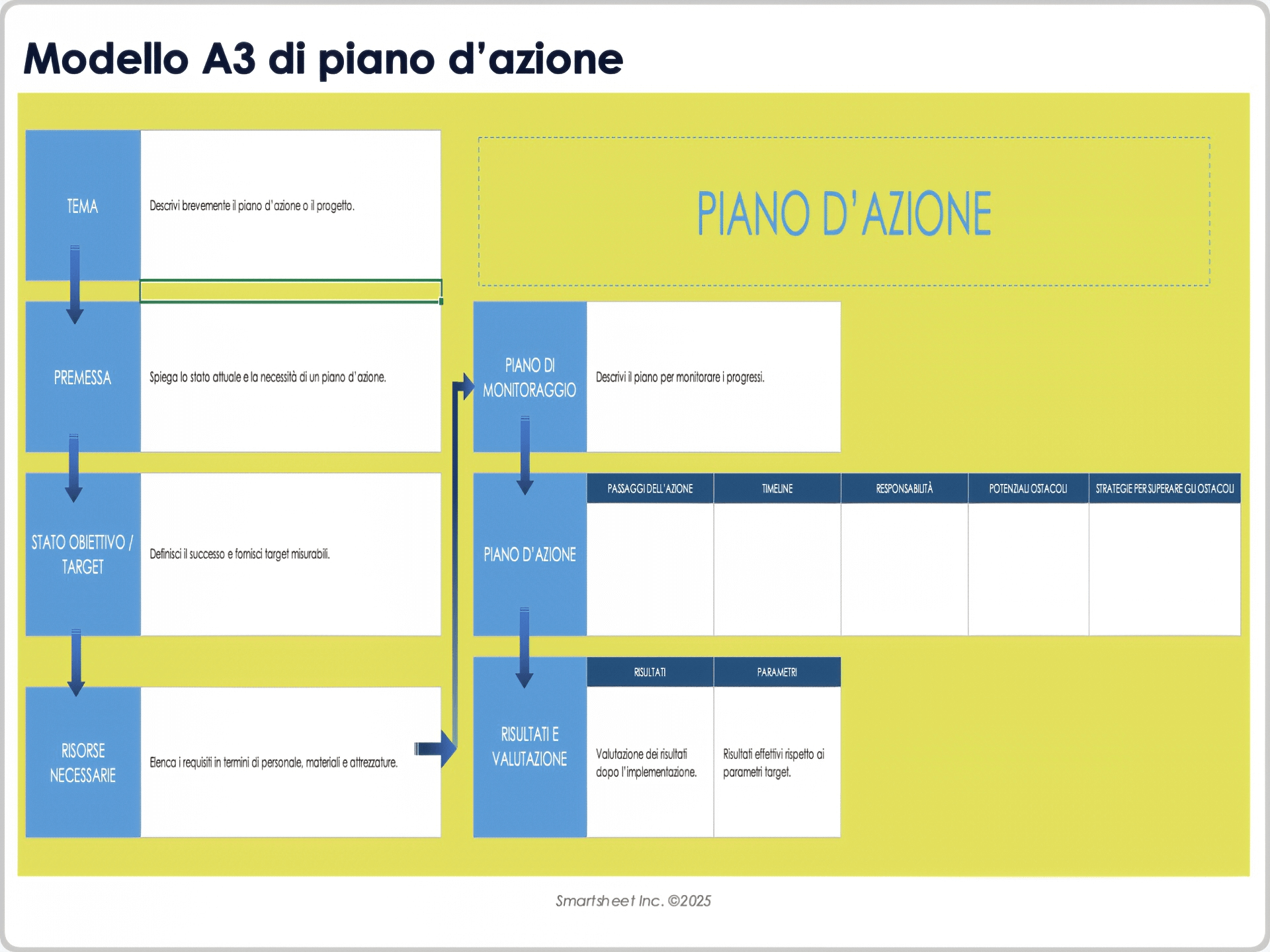 Modello A3 di piano d'azione

TEMA

Descrivi brevemente il piano d'azione o il progetto.

PREMESSA

Spiega lo stato attuale e la necessità di un piano d'azione.

STATO OBIETTIVO / TARGET

Definisci il successo e fornisci target misurabili.

RISORSE NECESSARIE

Elenca i requisiti in termini di personale, materiali e attrezzature.

PIANO D'AZIONE

PIANO DI MONITORAGGIO

Descrivi il piano per monitorare i progressi.

PIANO D'AZIONE

| PASSAGGI DELL'AZIONE | TIMELINE | RESPONSABILITÀ | POTENZIALI OSTACOLI | STRATEGIE PER SUPERARE GLI OSTACOLI |
|---|---|---|---|---|
| | | | | |

RISULTATI E VALUTAZIONE

| RISULTATI | PARAMETRI |
|---|---|
| Valutazione dei risultati dopo l'implementazione. | Risultati effettivi rispetto ai parametri target. |

Smartsheet Inc. ©2025